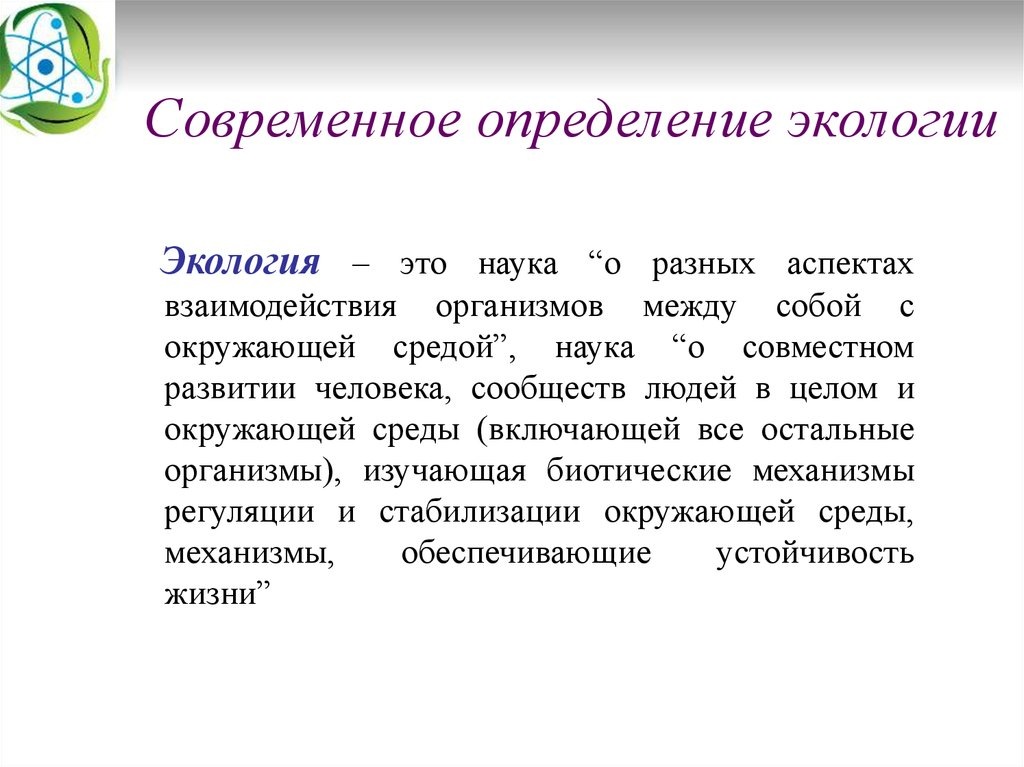 Современное определение экологии

Экология – это наука “о разных аспектах взаимодействия организмов между собой с окружающей средой”, наука “о совместном развитии человека, сообществ людей в целом и окружающей среды (включающей все остальные организмы), изучающая биотические механизмы регуляции и стабилизации окружающей среды, механизмы, обеспечивающие устойчивость жизни”